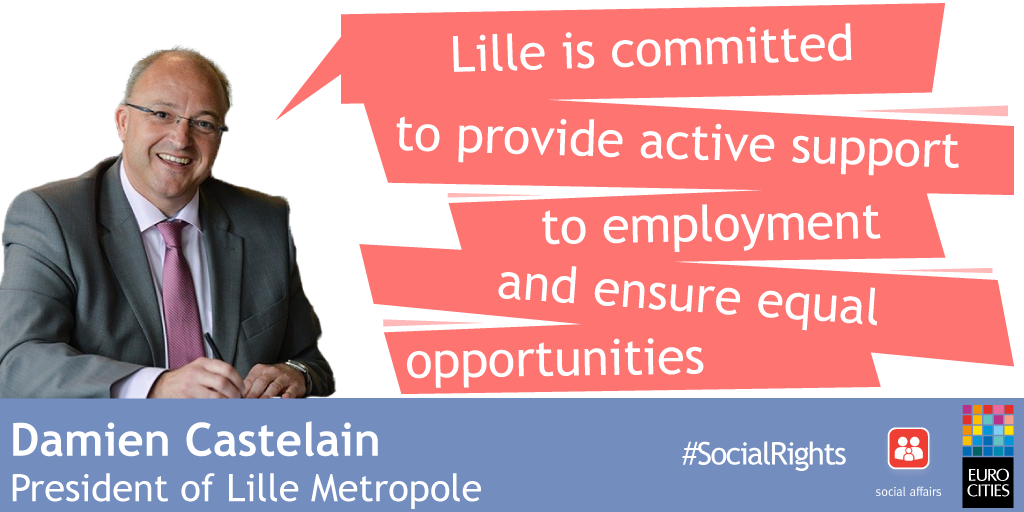 Lille is committed to provide active support to employment and ensure equal opportunities

Damien Castelain
President of Lille Metropole

#SocialRights

social affairs

EURO CITIES